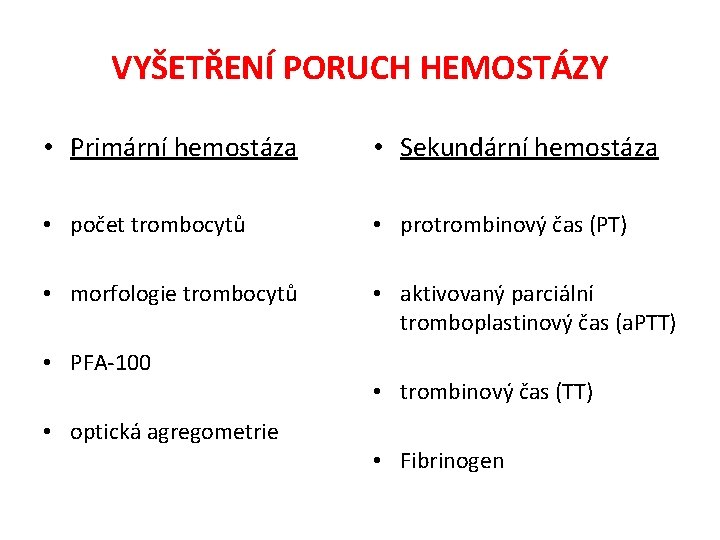 VYŠETŘENÍ PORUCH HEMOSTÁZY

• Primární hemostáza

• počet trombocytů

• morfologie trombocytů

• PFA-100

• optická agregometrie

• Sekundární hemostáza

• protrombinový čas (PT)

• aktivovaný parciální tromboplastinový čas (aPTT)

• trombinový čas (TT)

• Fibrinogen